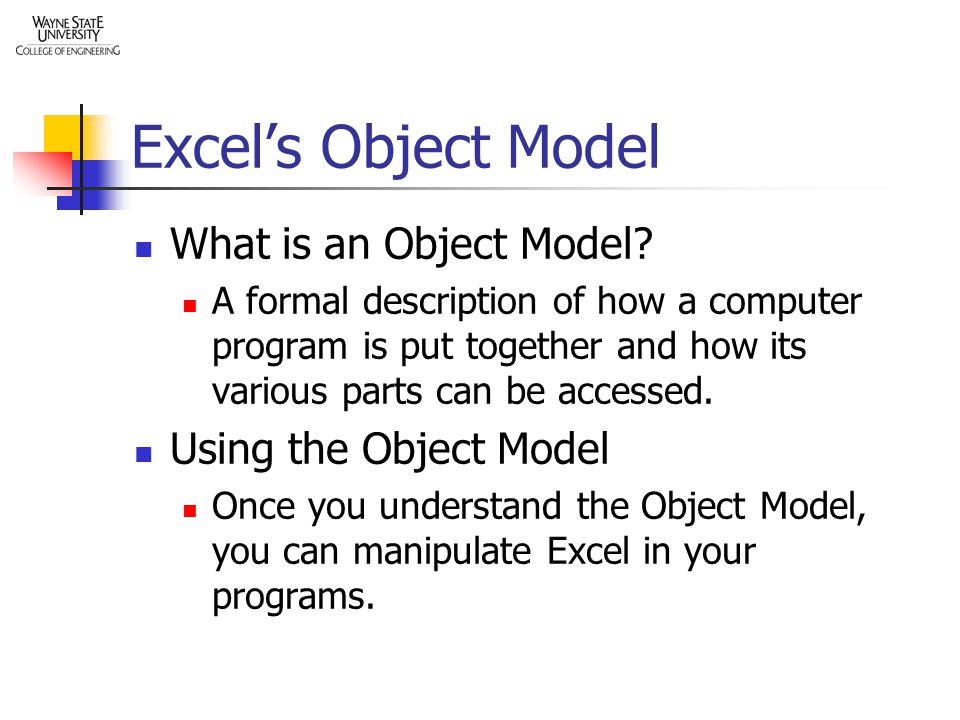 WAYNE STATE
UNIVERSITY
COLLEGE OF ENGINEERING

Excel’s Object Model

What is an Object Model?

A formal description of how a computer program is put together and how its various parts can be accessed.

Using the Object Model

Once you understand the Object Model, you can manipulate Excel in your programs.